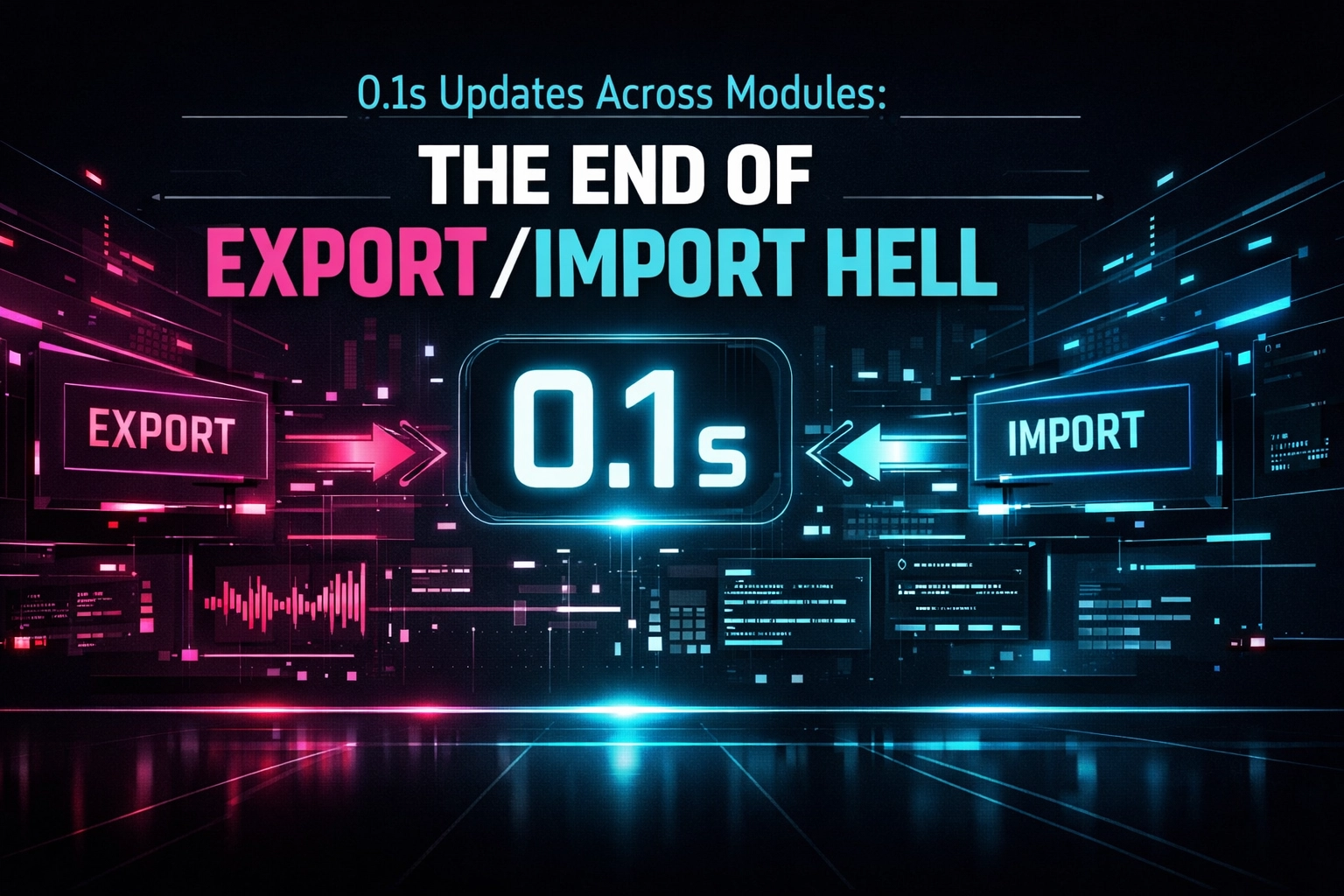 0.1s Updates Across Modules:

THE END OF
EXPORT/IMPORT HELL

EXPORT

0.1s

IMPORT